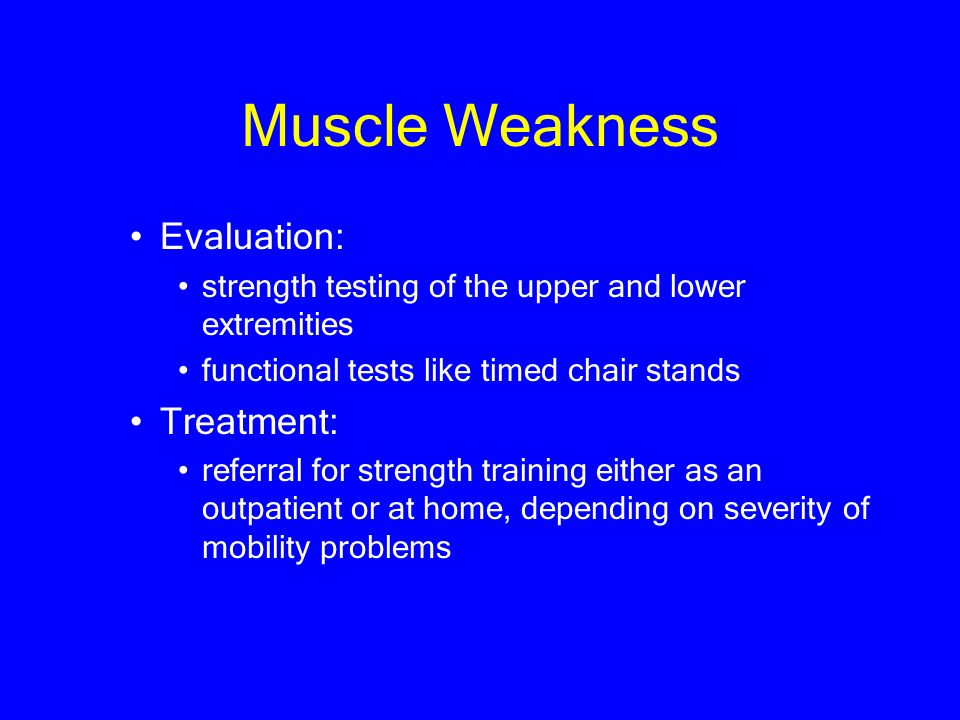 Muscle Weakness

• Evaluation:
  • strength testing of the upper and lower extremities
  • functional tests like timed chair stands
• Treatment:
  • referral for strength training either as an outpatient or at home, depending on severity of mobility problems